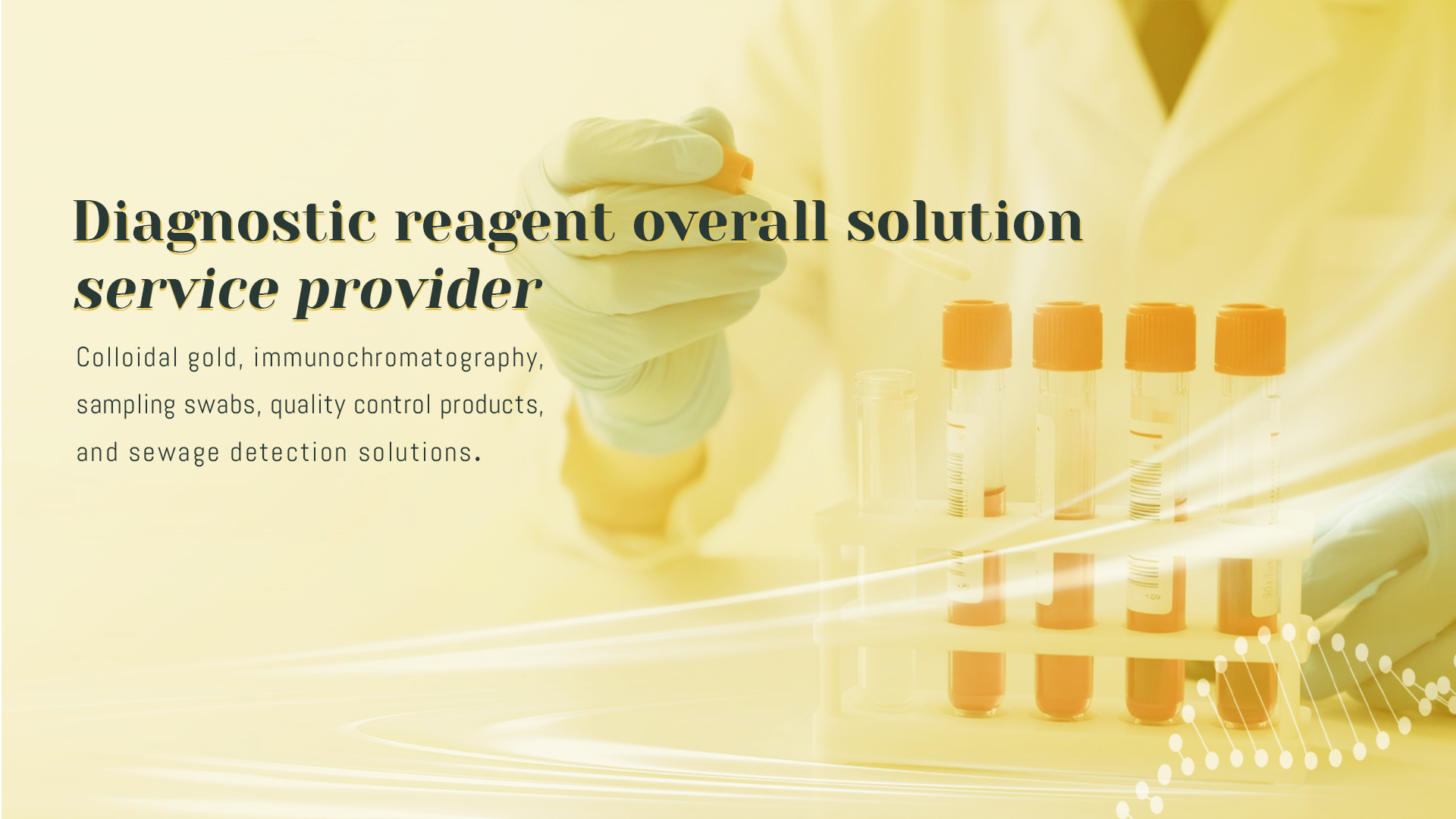 Diagnostic reagent overall solution service provider

Colloidal gold, immunochromatography, sampling swabs, quality control products, and sewage detection solutions.